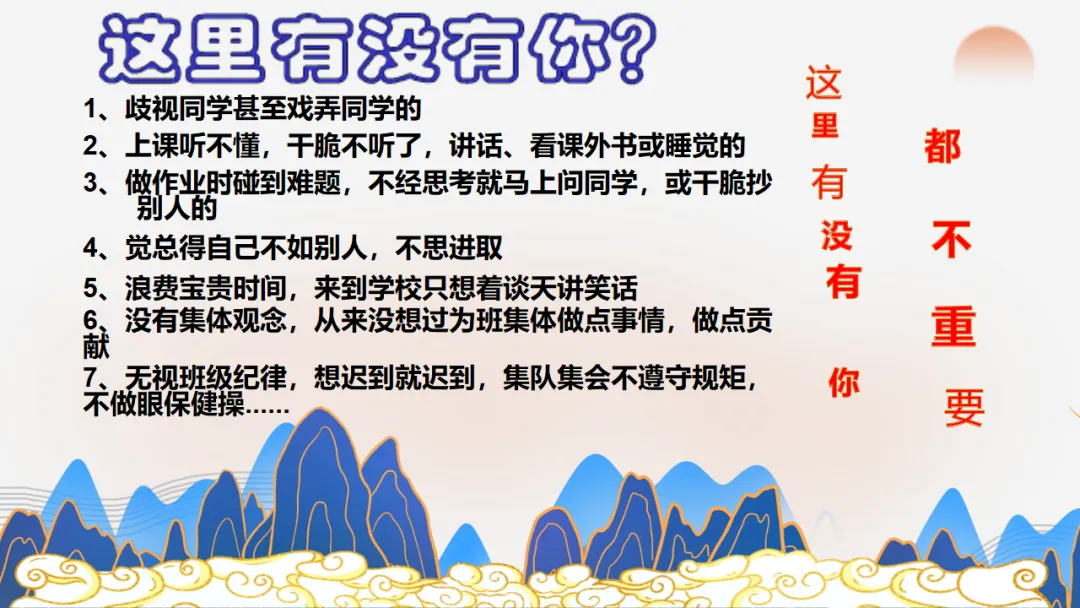 这里有没有你?

1、歧视同学甚至戏弄同学的
2、上课听不懂，干脆不听了，讲话、看课外书或睡觉的
3、做作业时碰到难题，不经思考就马上问同学，或干脆抄别人的
4、觉总得自己不如别人，不思进取
5、浪费宝贵时间，来到学校只想着谈天讲笑话
6、没有集体观念，从来没想过为班集体做点事情，做点贡献
7、无视班级纪律，想迟到就迟到，集队集会不遵守规矩，不做眼保健操……

这里有没有你

都不重要